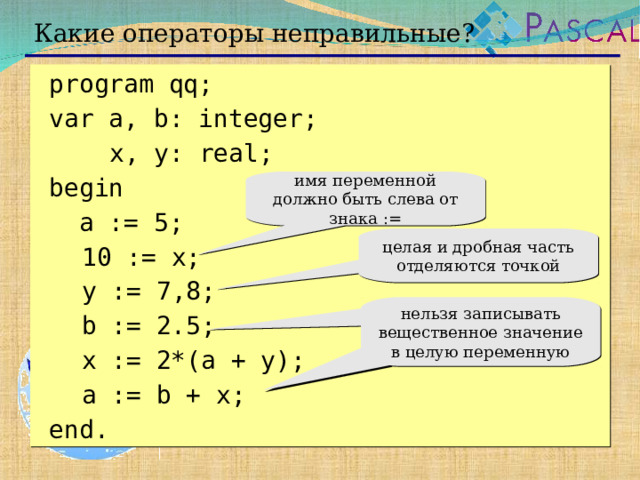 Какие операторы неправильные?

PASCAL

program qq;
var a, b: integer;
x, y: real;
begin
a := 5;
10 := x;
y := 7,8;
b := 2.5;
x := 2*(a + y);
a := b + x;
end.

имя переменной должно быть слева от знака :=

целая и дробная часть отделяются точкой

нельзя записывать вещественное значение в целую переменную